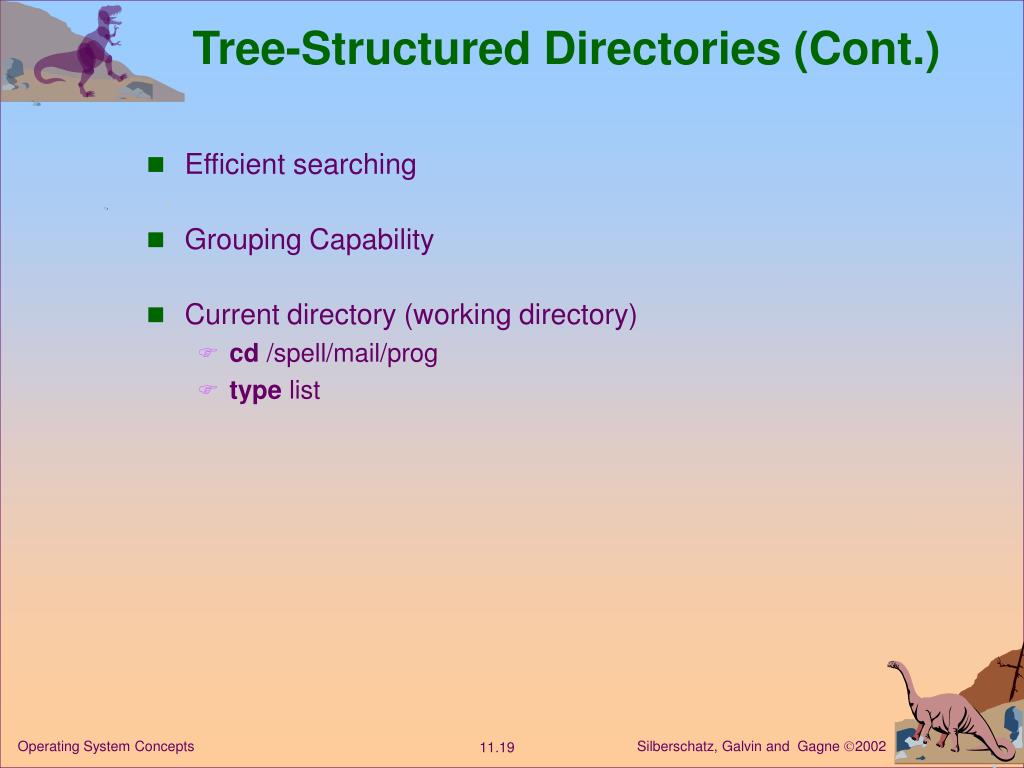 Tree-Structured Directories (Cont.)

Efficient searching

Grouping Capability

Current directory (working directory)

cd /spell/mail/prog

type list

Operating System Concepts

11.19

Silberschatz, Galvin and Gagne ©2002